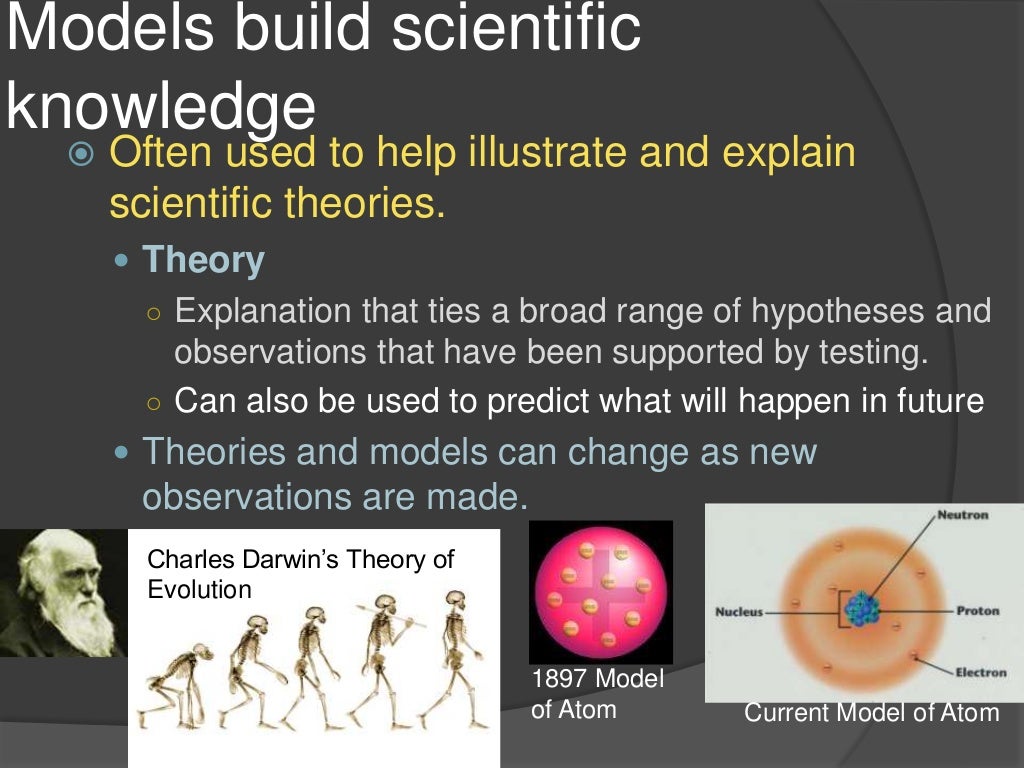 Models build scientific knowledge

Often used to help illustrate and explain scientific theories.

Theory

Explanation that ties a broad range of hypotheses and observations that have been supported by testing.

Can also be used to predict what will happen in future

Theories and models can change as new observations are made.

Charles Darwin's Theory of Evolution

1897 Model of Atom

Neutron
Nucleus
Proton
Electron

Current Model of Atom